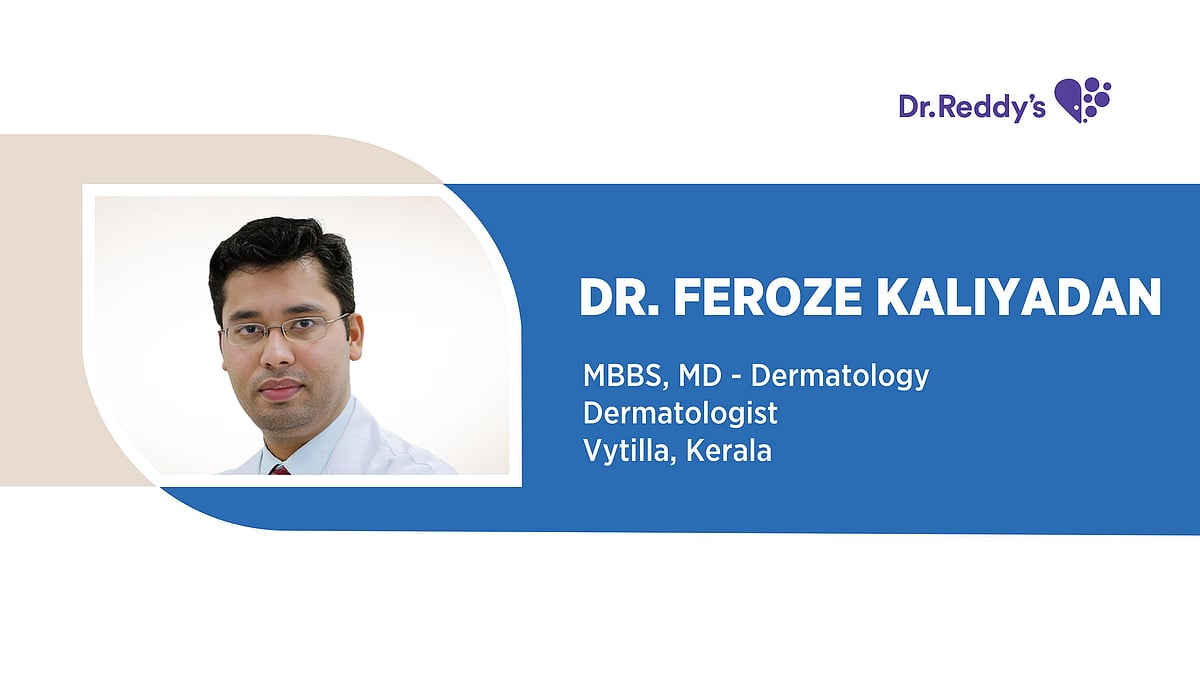 Dr.Reddy's

DR. FEROZE KALIYADAN

MBBS, MD - Dermatology
Dermatologist
Vytilla, Kerala